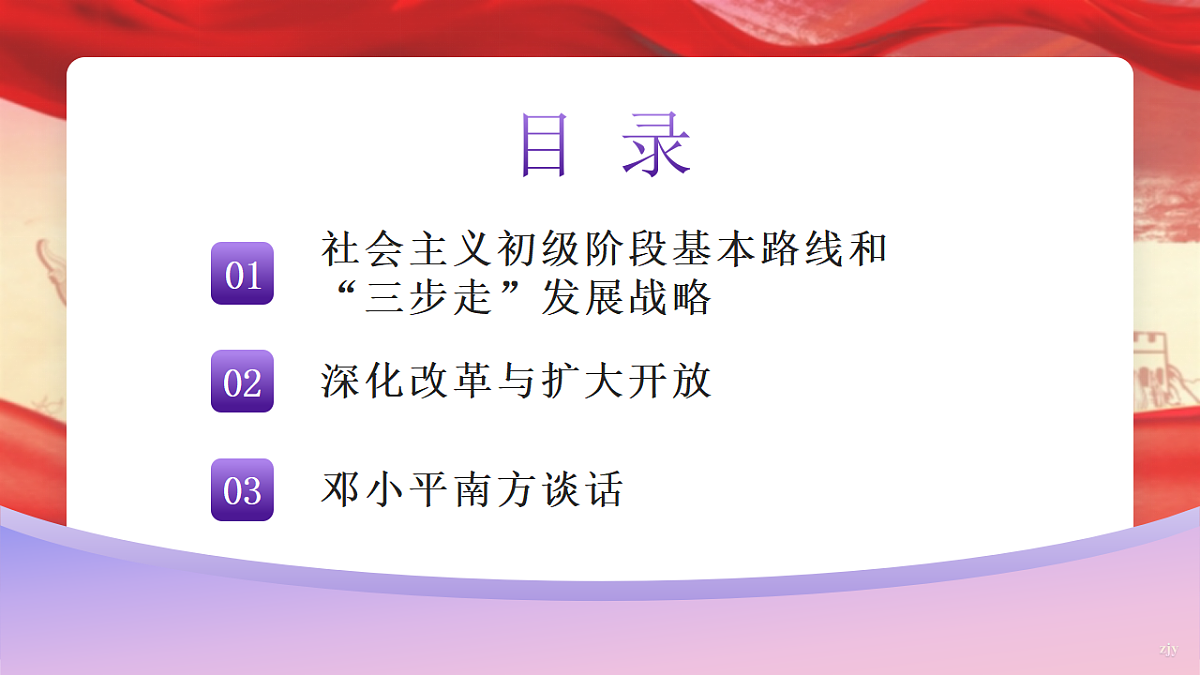 目 录

01 社会主义初级阶段基本路线和“三步走”发展战略

02 深化改革与扩大开放

03 邓小平南方谈话

zjy